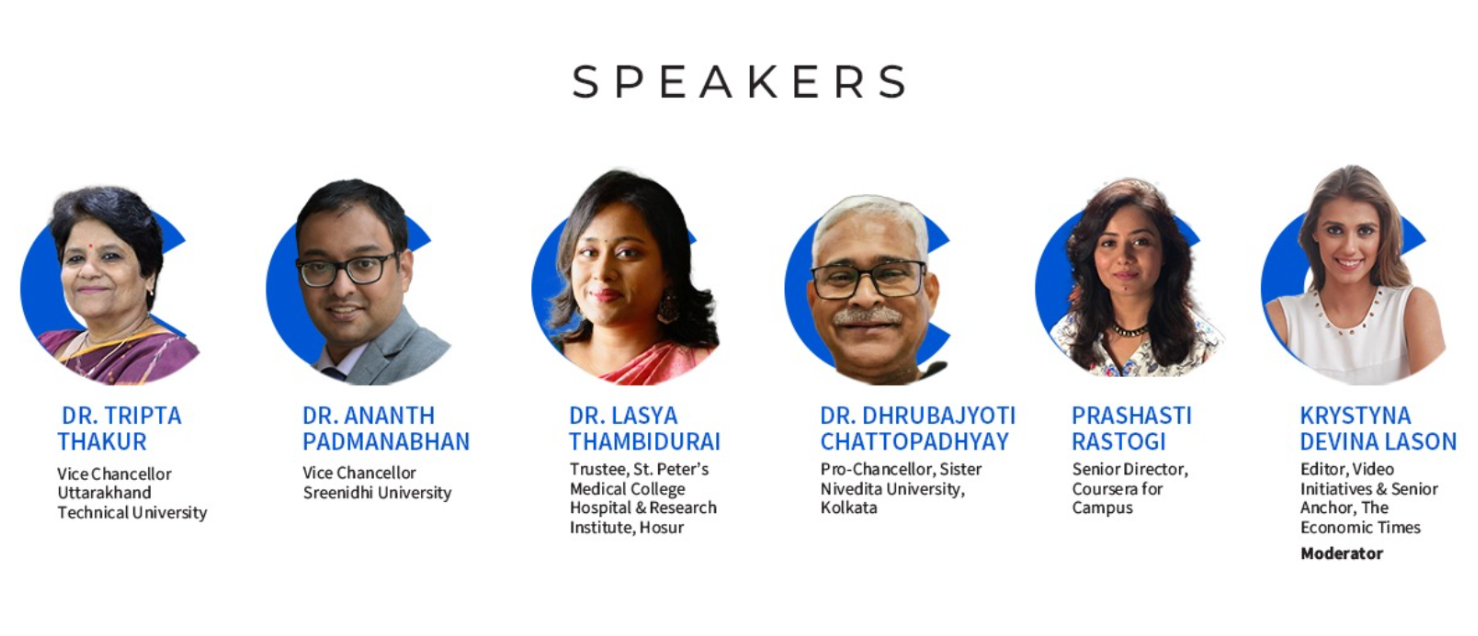 SPEAKERS

DR. TRIPTA THAKUR
Vice Chancellor Uttarakhand Technical University

DR. ANANTH PADMANABHAN
Vice Chancellor Sreenidhi University

DR. LASYA THAMBIDURAI
Trustee, St. Peter's Medical College Hospital & Research Institute, Hosur

DR. DHRUBAJYOTI CHATTOPADHYAY
Pro-Chancellor, Sister Nivedita University, Kolkata

PRASHASTI RASTOGI
Senior Director, Coursera for Campus

KRYSTYNA DEVINA LASON
Editor, Video Initiatives & Senior Anchor, The Economic Times
Moderator